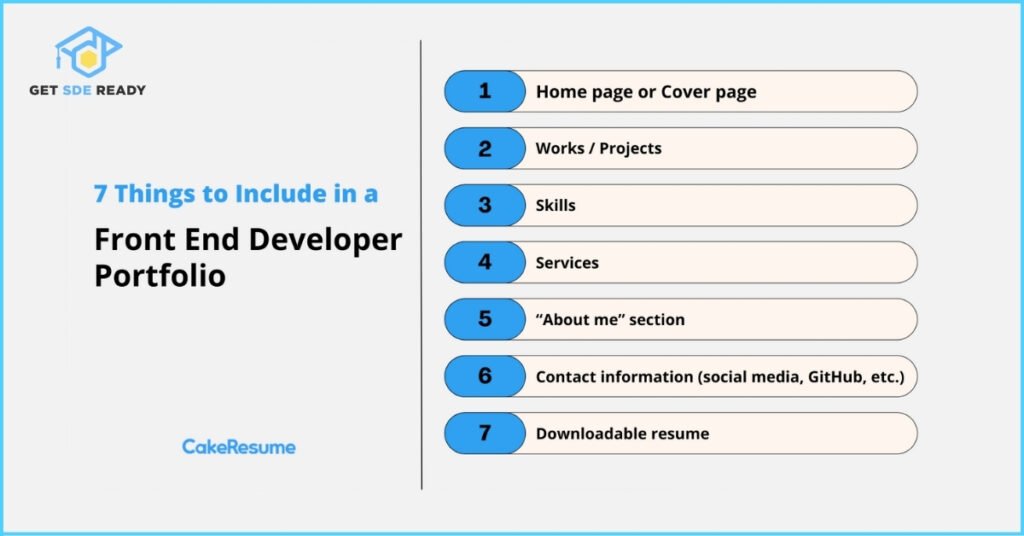 GET SDE READY

7 Things to Include in a
Front End Developer Portfolio

CakeResume

1 Home page or Cover page
2 Works / Projects
3 Skills
4 Services
5 “About me” section
6 Contact information (social media, GitHub, etc.)
7 Downloadable resume